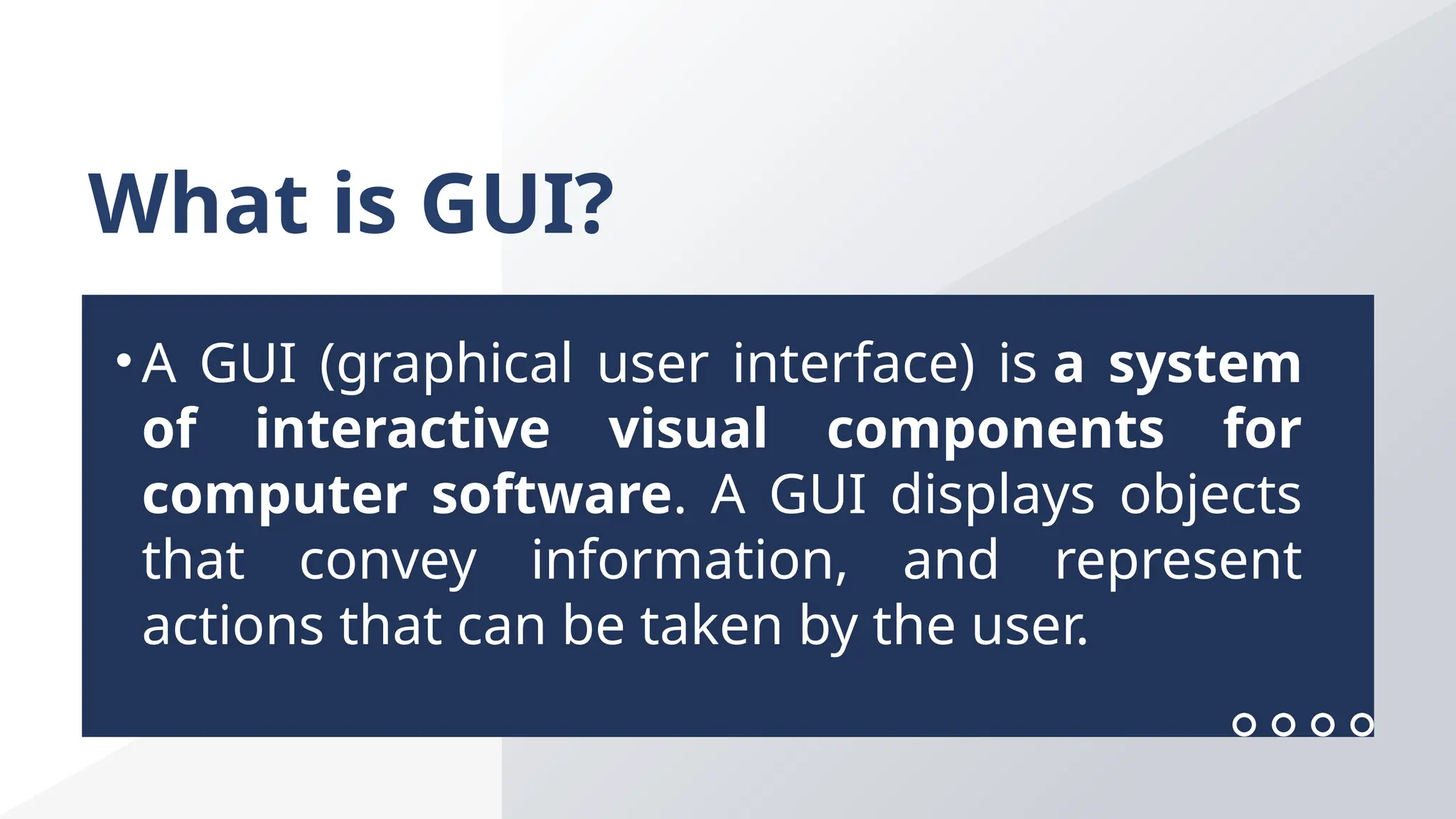 What is GUI?

• A GUI (graphical user interface) is a system of interactive visual components for computer software. A GUI displays objects that convey information, and represent actions that can be taken by the user.